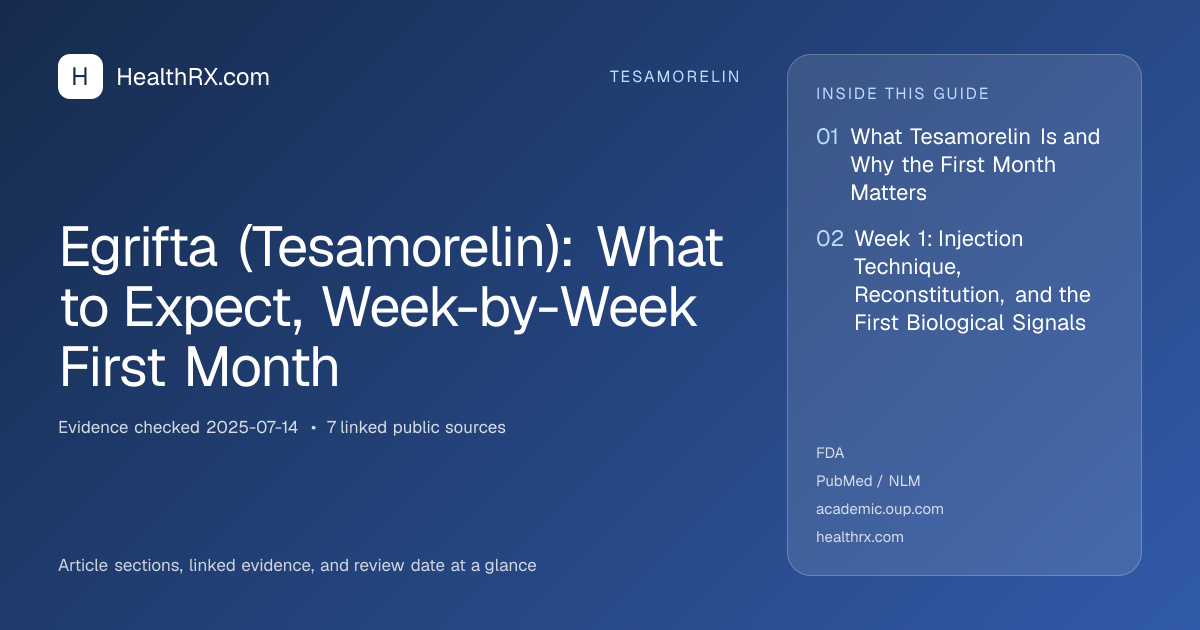 H HealthRX.com

TESAMORELIN

Egrifta (Tesamorelin): What to Expect, Week-by-Week First Month

Evidence checked 2025-07-14 • 7 linked public sources

Article sections, linked evidence, and review date at a glance

INSIDE THIS GUIDE

01 What Tesamorelin Is and Why the First Month Matters

02 Week 1: Injection Technique, Reconstitution, and the First Biological Signals

FDA

PubMed / NLM

academic.oup.com

healthrx.com